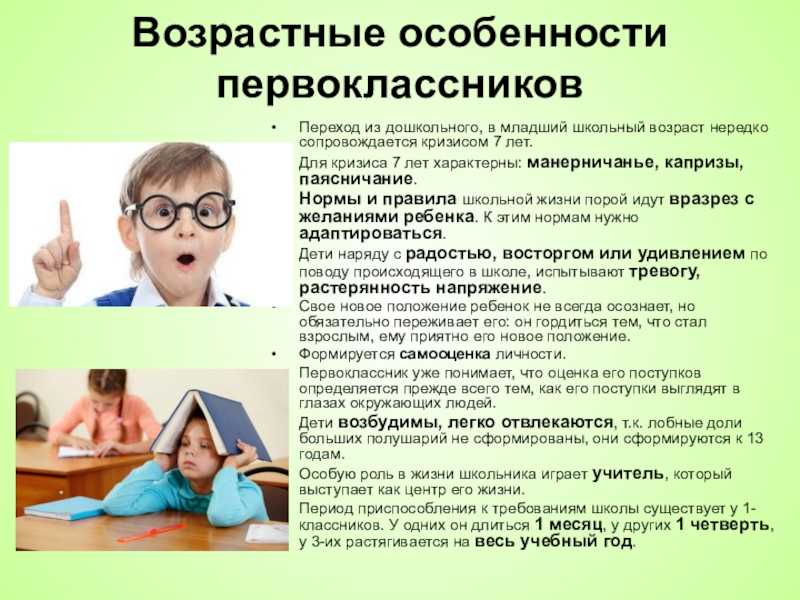 Возрастные особенности первоклассников

• Переход из дошкольного, в младший школьный возраст нередко сопровождается кризисом 7 лет.

Для кризиса 7 лет характерны: манерничанье, капризы, паясничание.

Нормы и правила школьной жизни порой идут вразрез с желаниями ребенка. К этим нормам нужно адаптироваться.

Дети наряду с радостью, восторгом или удивлением по поводу происходящего в школе, испытывают тревогу, растерянность напряжение.

• Свое новое положение ребенок не всегда осознает, но обязательно переживает его: он гордиться тем, что стал взрослым, ему приятно его новое положение.

• Формируется самооценка личности.

Первоклассник уже понимает, что оценка его поступков определяется прежде всего тем, как его поступки выглядят в глазах окружающих людей.

Дети возбудимы, легко отвлекаются, т.к. лобные доли больших полушарий не сформированы, они сформируются к 13 годам.

Особую роль в жизни школьника играет учитель, который выступает как центр его жизни.

Период приспособления к требованиям школы существует у 1-классников. У одних он длиться 1 месяц, у других 1 четверть, у 3-их растягивается на весь учебный год.